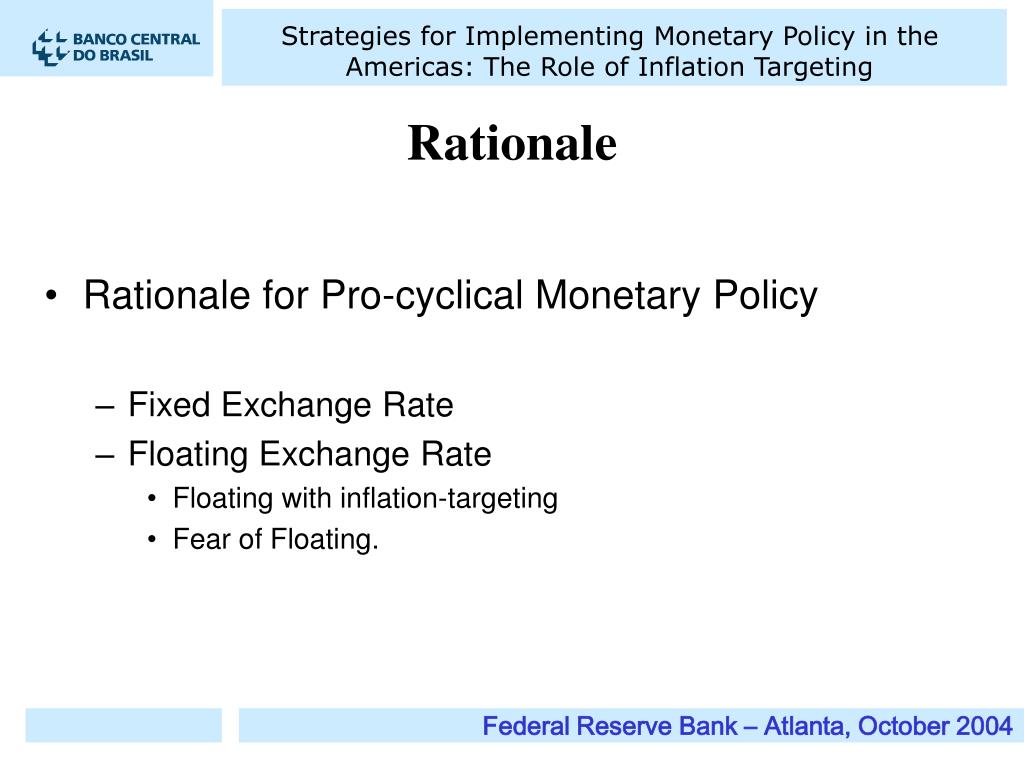 BANCO CENTRAL DO BRASIL

Strategies for Implementing Monetary Policy in the Americas: The Role of Inflation Targeting

Rationale

• Rationale for Pro-cyclical Monetary Policy

– Fixed Exchange Rate
– Floating Exchange Rate
• Floating with inflation-targeting
• Fear of Floating.

Federal Reserve Bank – Atlanta, October 2004